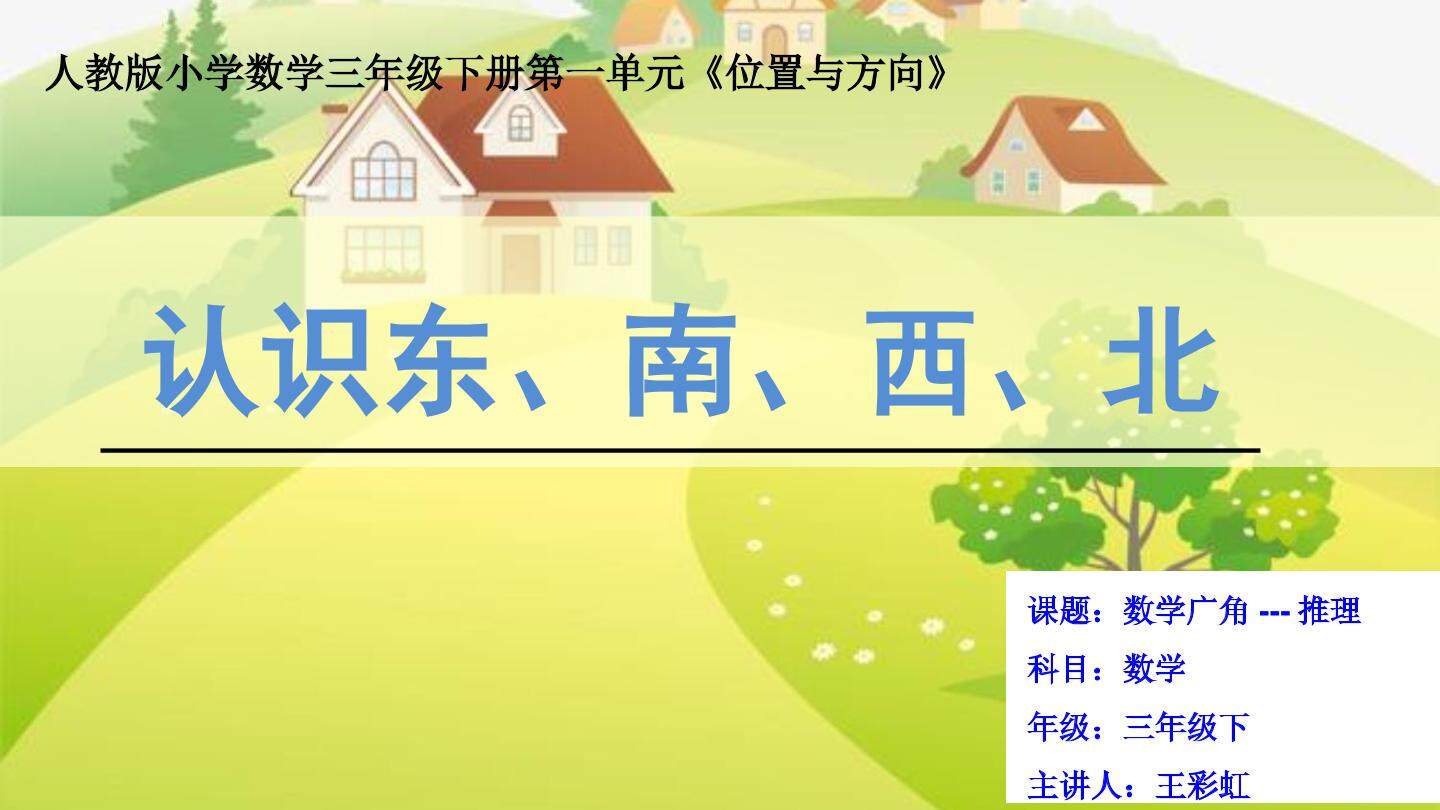 人教版小学数学三年级下册第一单元《位置与方向》

认识东、南、西、北

课题：数学广角 --- 推理
科目：数学
年级：三年级下
主讲人：王彩虹